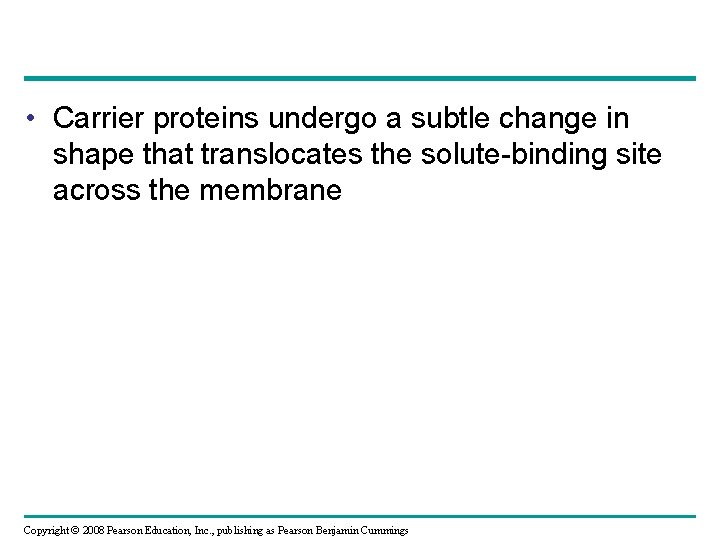 • Carrier proteins undergo a subtle change in shape that translocates the solute-binding site across the membrane

Copyright © 2008 Pearson Education, Inc., publishing as Pearson Benjamin Cummings